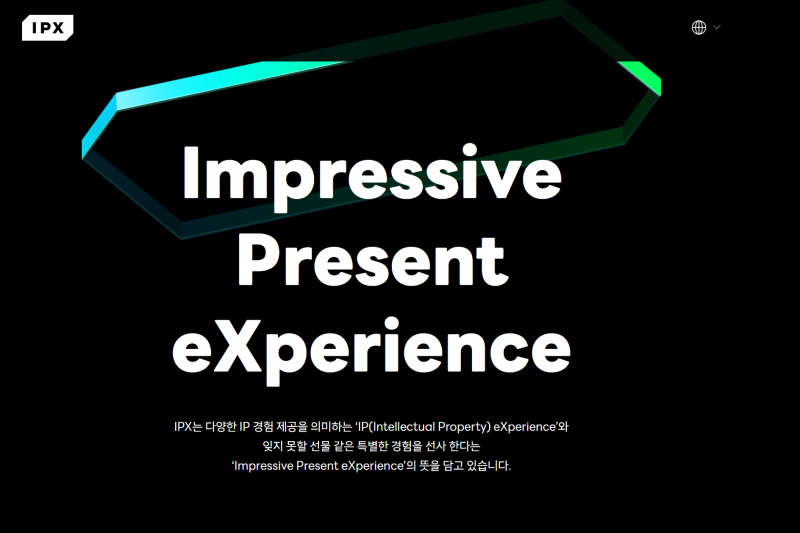 IPX

Impressive Present eXperience

IPX는 다양한 IP 경험 제공을 의미하는 'IP(Intellectual Property) eXperience'와 잊지 못할 선물 같은 특별한 경험을 선사 한다는 'Impressive Present eXperience'의 뜻을 담고 있습니다.